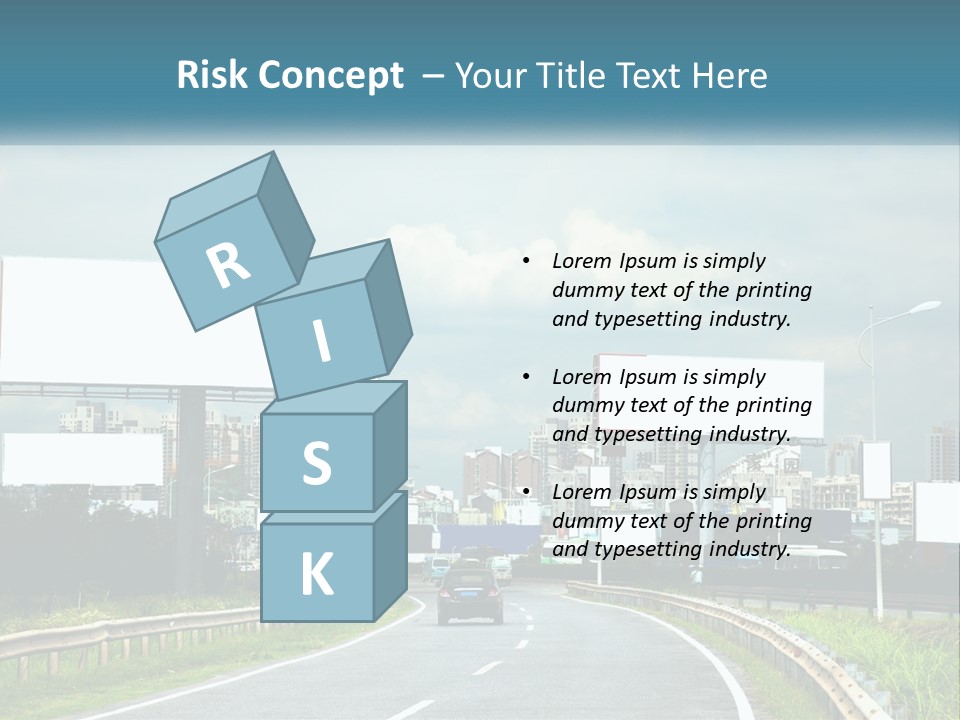 Risk Concept – Your Title Text Here

R
I
S
K

• Lorem Ipsum is simply dummy text of the printing and typesetting industry.

• Lorem Ipsum is simply dummy text of the printing and typesetting industry.

• Lorem Ipsum is simply dummy text of the printing and typesetting industry.